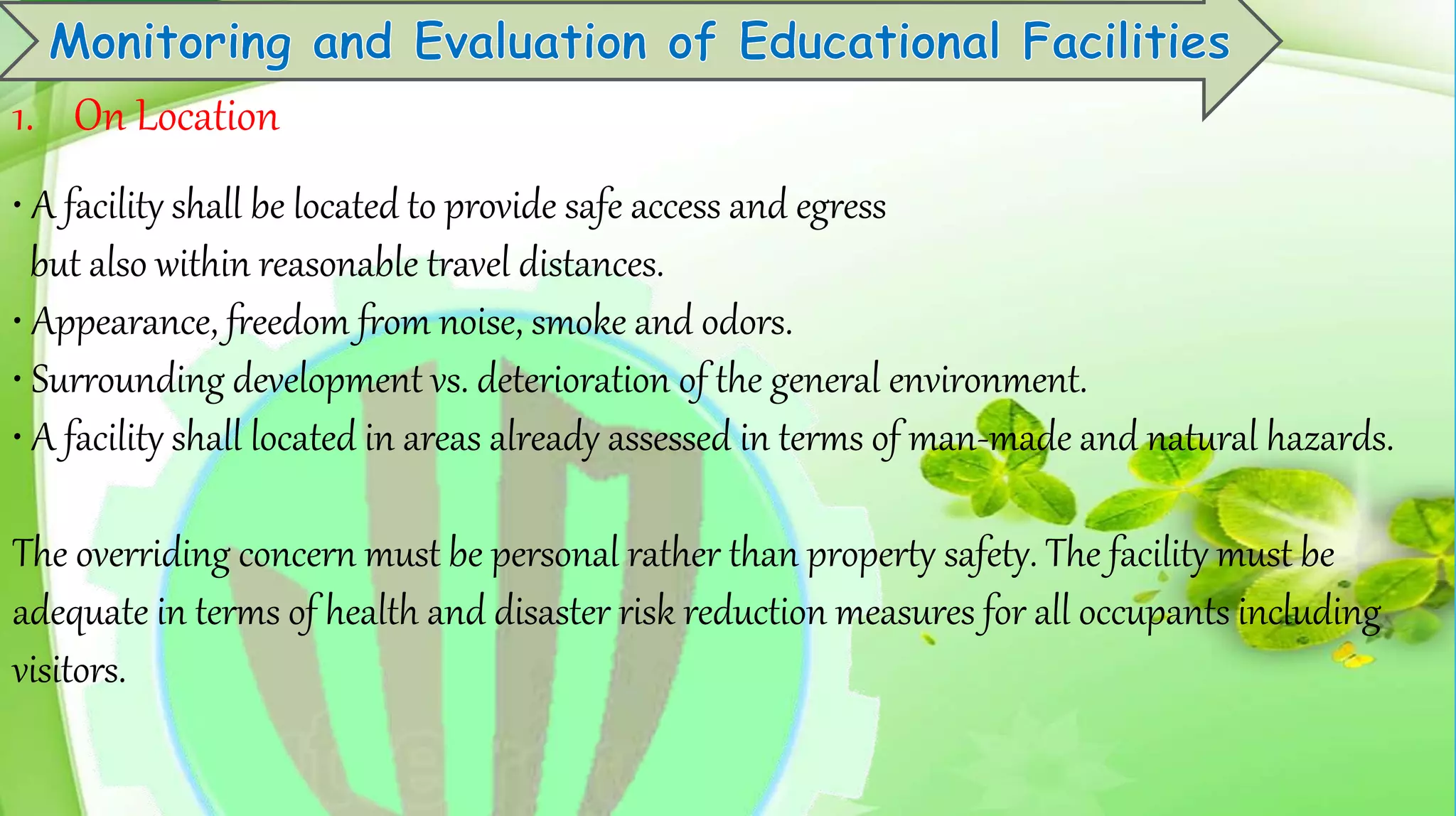 Monitoring and Evaluation of Educational Facilities

1. On Location

• A facility shall be located to provide safe access and egress but also within reasonable travel distances.
• Appearance, freedom from noise, smoke and odors.
• Surrounding development vs. deterioration of the general environment.
• A facility shall located in areas already assessed in terms of man-made and natural hazards.

The overriding concern must be personal rather than property safety. The facility must be adequate in terms of health and disaster risk reduction measures for all occupants including visitors.